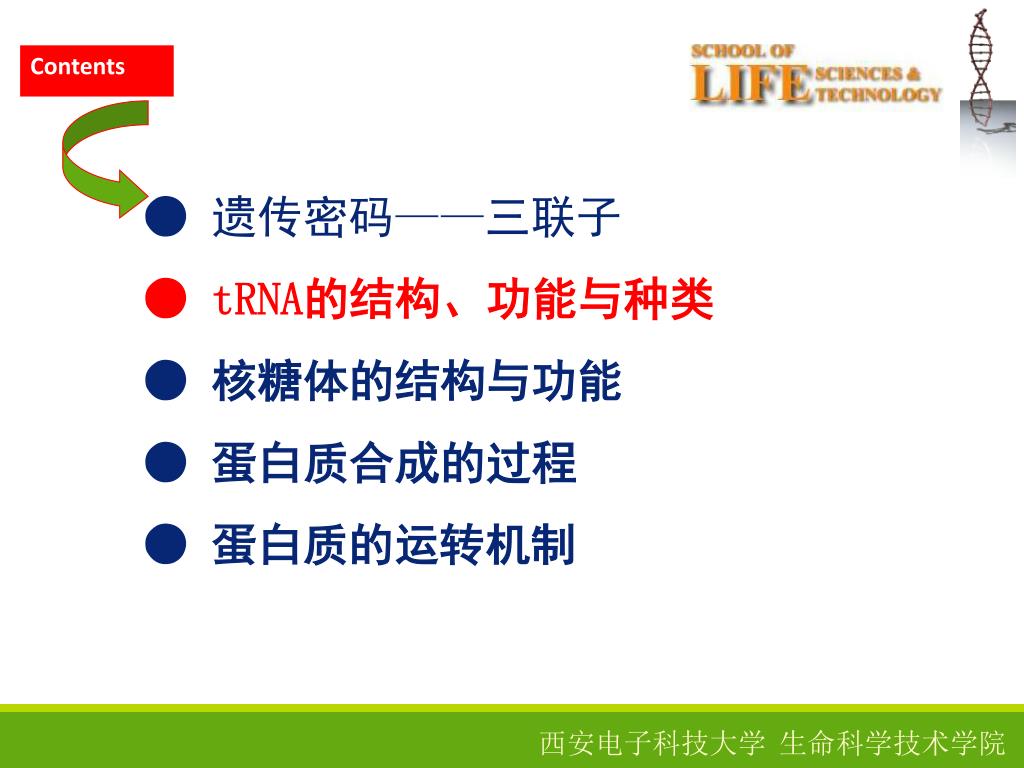 Contents

SCHOOL OF LIFE SCIENCES & TECHNOLOGY

● 遗传密码——三联子

● tRNA的结构、功能与种类

● 核糖体的结构与功能

● 蛋白质合成的过程

● 蛋白质的运转机制

西安电子科技大学 生命科学技术学院